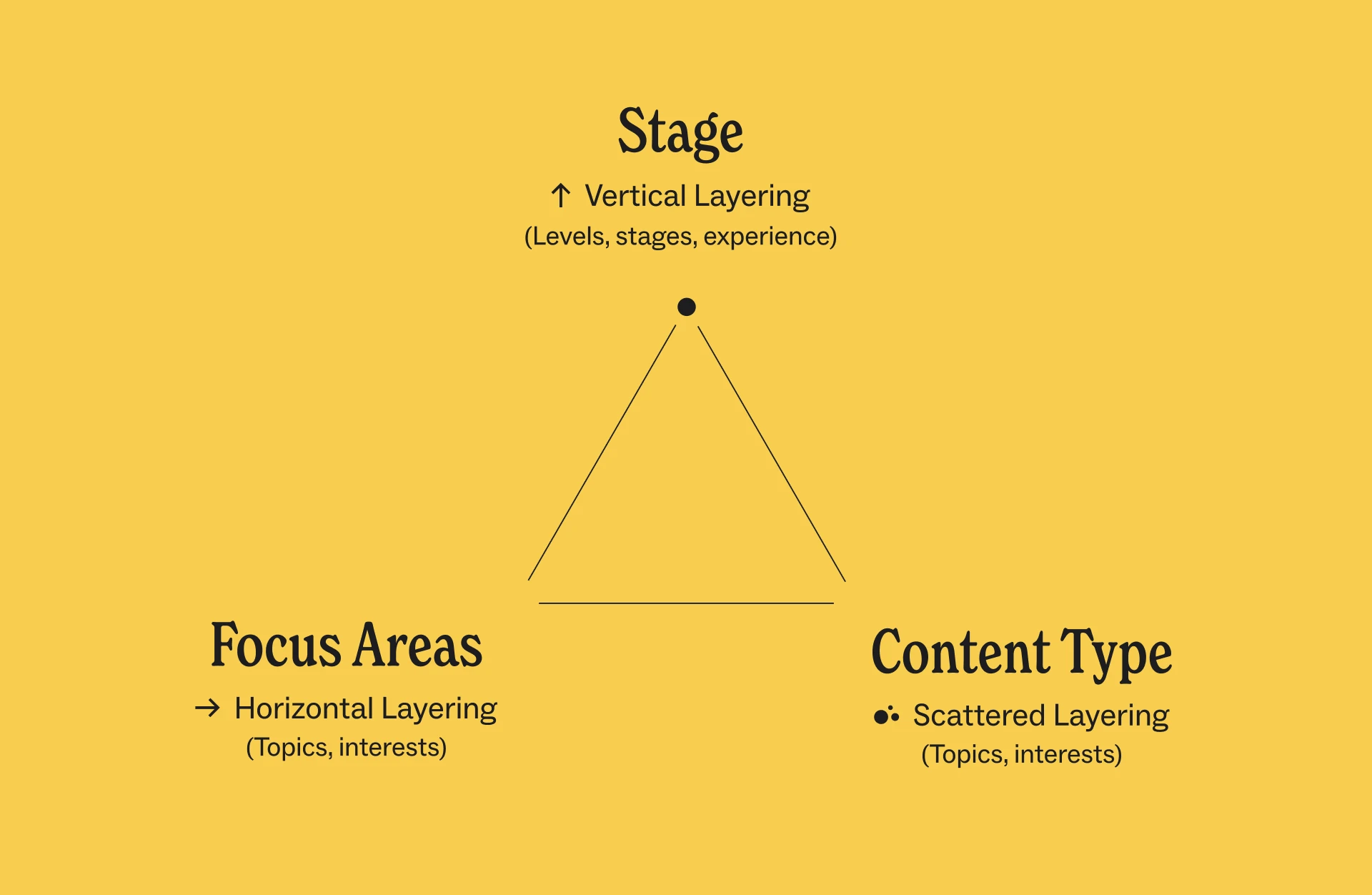 Stage

↑ Vertical Layering
(Levels, stages, experience)

Focus Areas

→ Horizontal Layering
(Topics, interests)

Content Type

Scattered Layering
(Topics, interests)